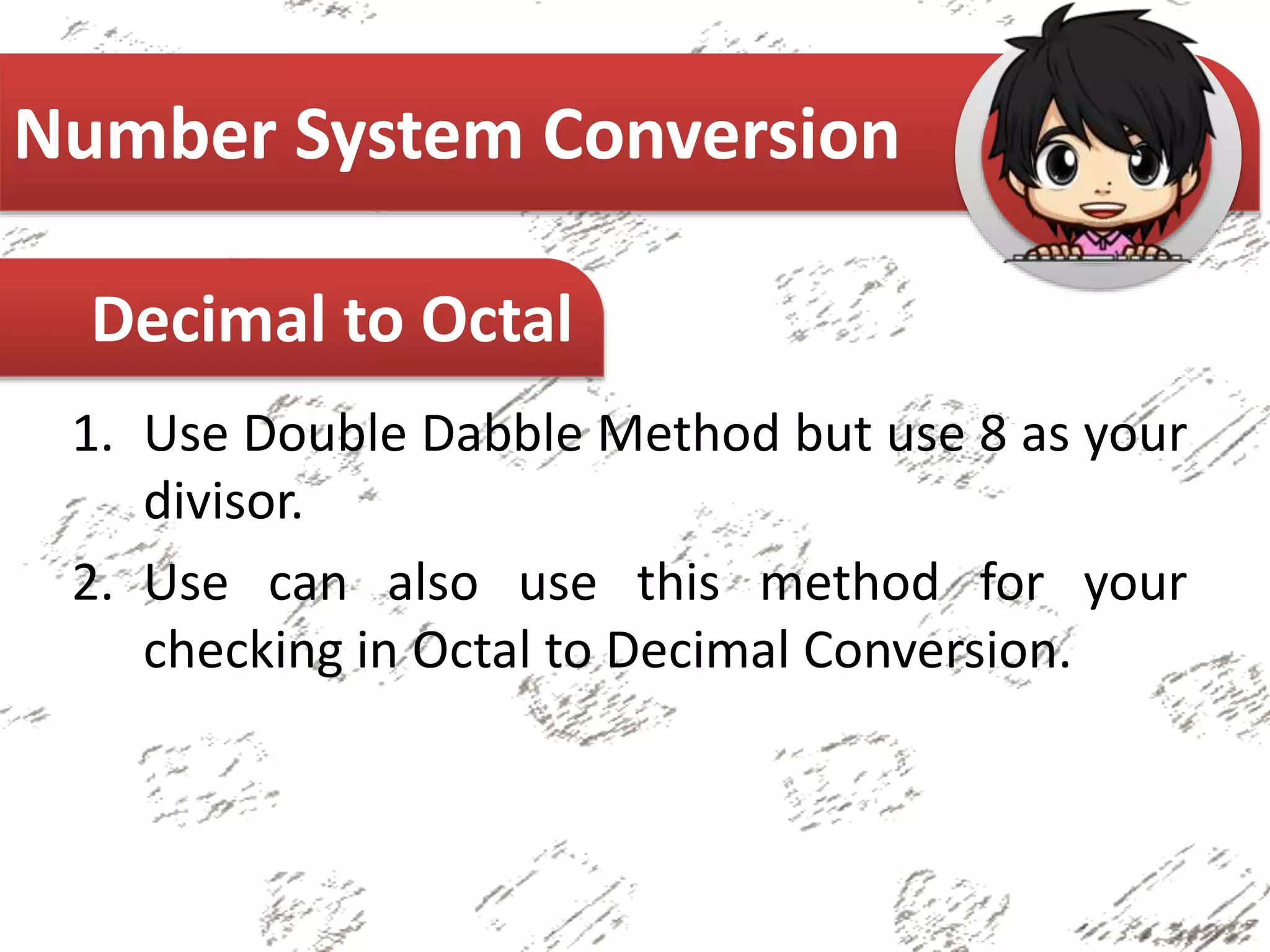 Number System Conversion

Decimal to Octal

1. Use Double Dabble Method but use 8 as your divisor.
2. Use can also use this method for your checking in Octal to Decimal Conversion.